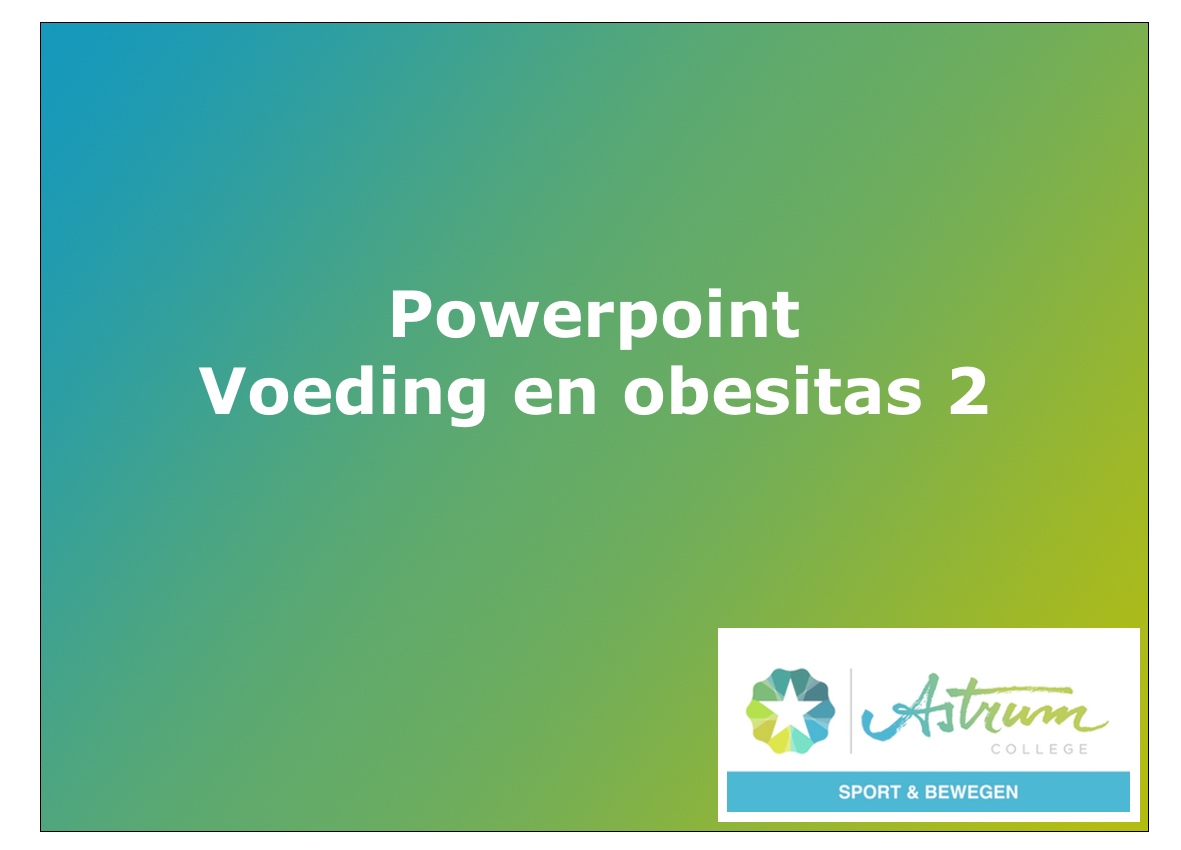 Powerpoint
Voeding en obesitas 2

Astrum
COLLEGE
SPORT & BEWEGEN